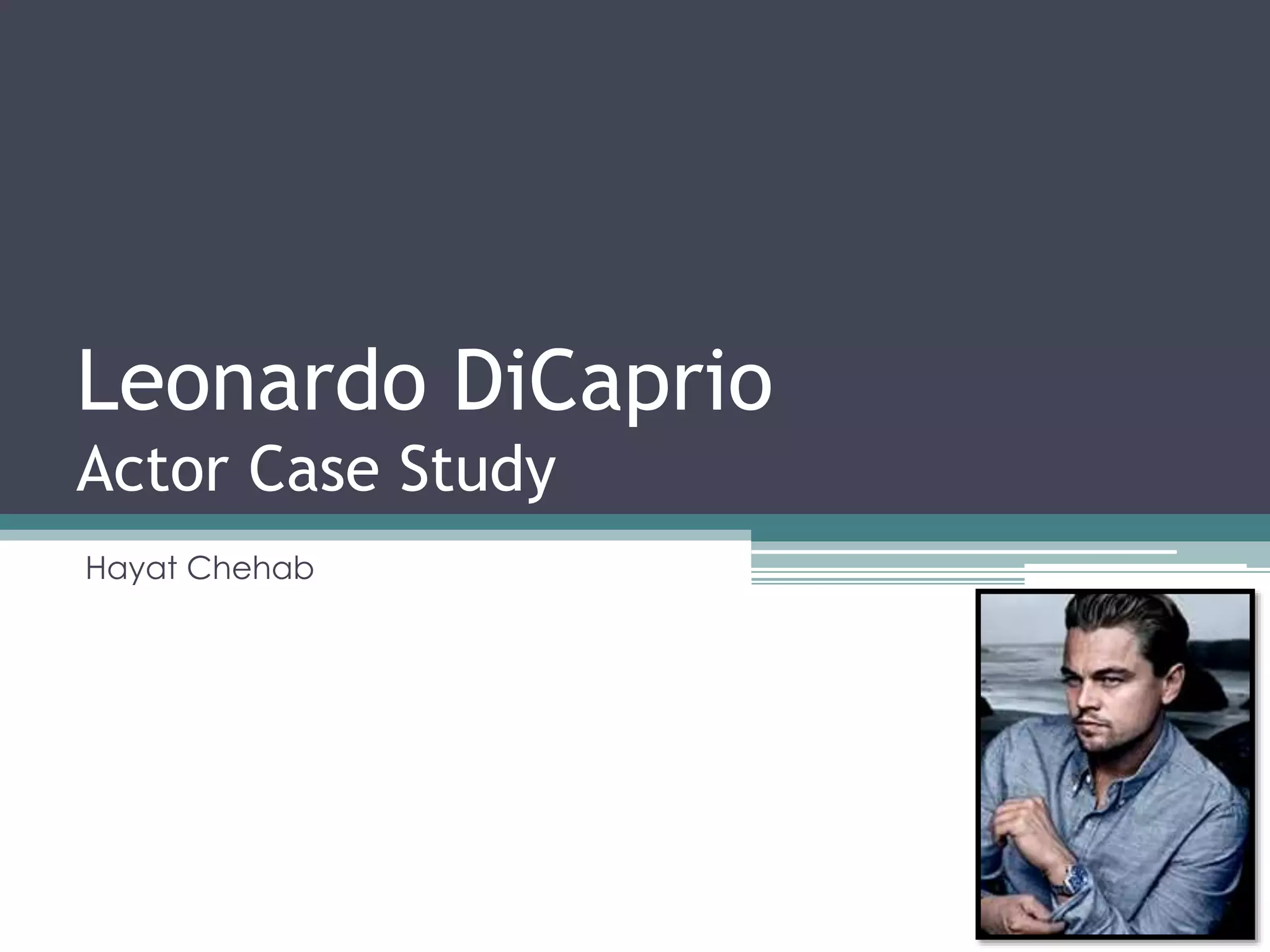 Leonardo DiCaprio
Actor Case Study

Hayat Chehab